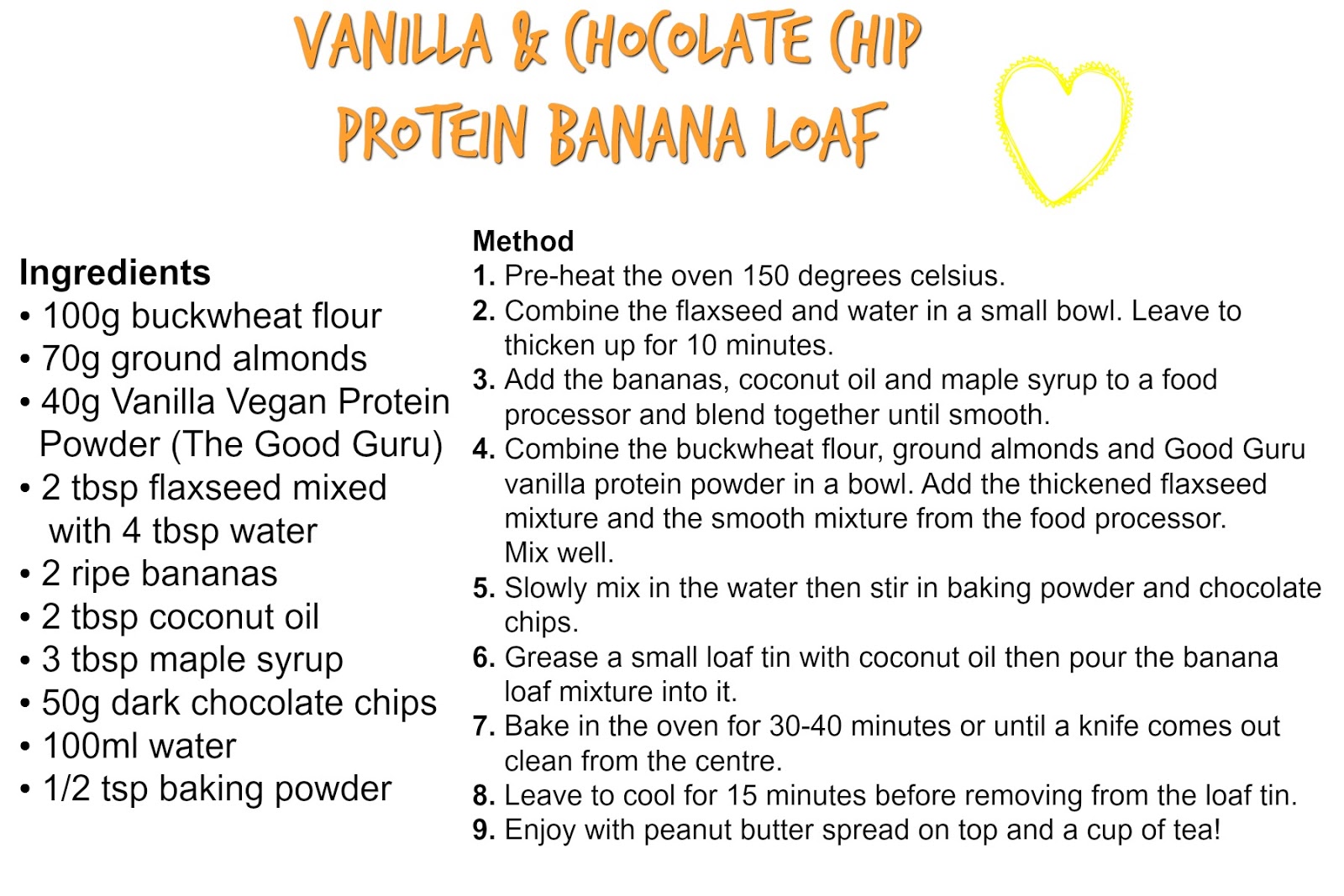 VANILLA & CHOCOLATE CHIP PROTEIN BANANA LOAF

Ingredients
• 100g buckwheat flour
• 70g ground almonds
• 40g Vanilla Vegan Protein Powder (The Good Guru)
• 2 tbsp flaxseed mixed with 4 tbsp water
• 2 ripe bananas
• 2 tbsp coconut oil
• 3 tbsp maple syrup
• 50g dark chocolate chips
• 100ml water
• 1/2 tsp baking powder

Method
1. Pre-heat the oven 150 degrees celsius.
2. Combine the flaxseed and water in a small bowl. Leave to thicken up for 10 minutes.
3. Add the bananas, coconut oil and maple syrup to a food processor and blend together until smooth.
4. Combine the buckwheat flour, ground almonds and Good Guru vanilla protein powder in a bowl. Add the thickened flaxseed mixture and the smooth mixture from the food processor. Mix well.
5. Slowly mix in the water then stir in baking powder and chocolate chips.
6. Grease a small loaf tin with coconut oil then pour the banana loaf mixture into it.
7. Bake in the oven for 30-40 minutes or until a knife comes out clean from the centre.
8. Leave to cool for 15 minutes before removing from the loaf tin.
9. Enjoy with peanut butter spread on top and a cup of tea!